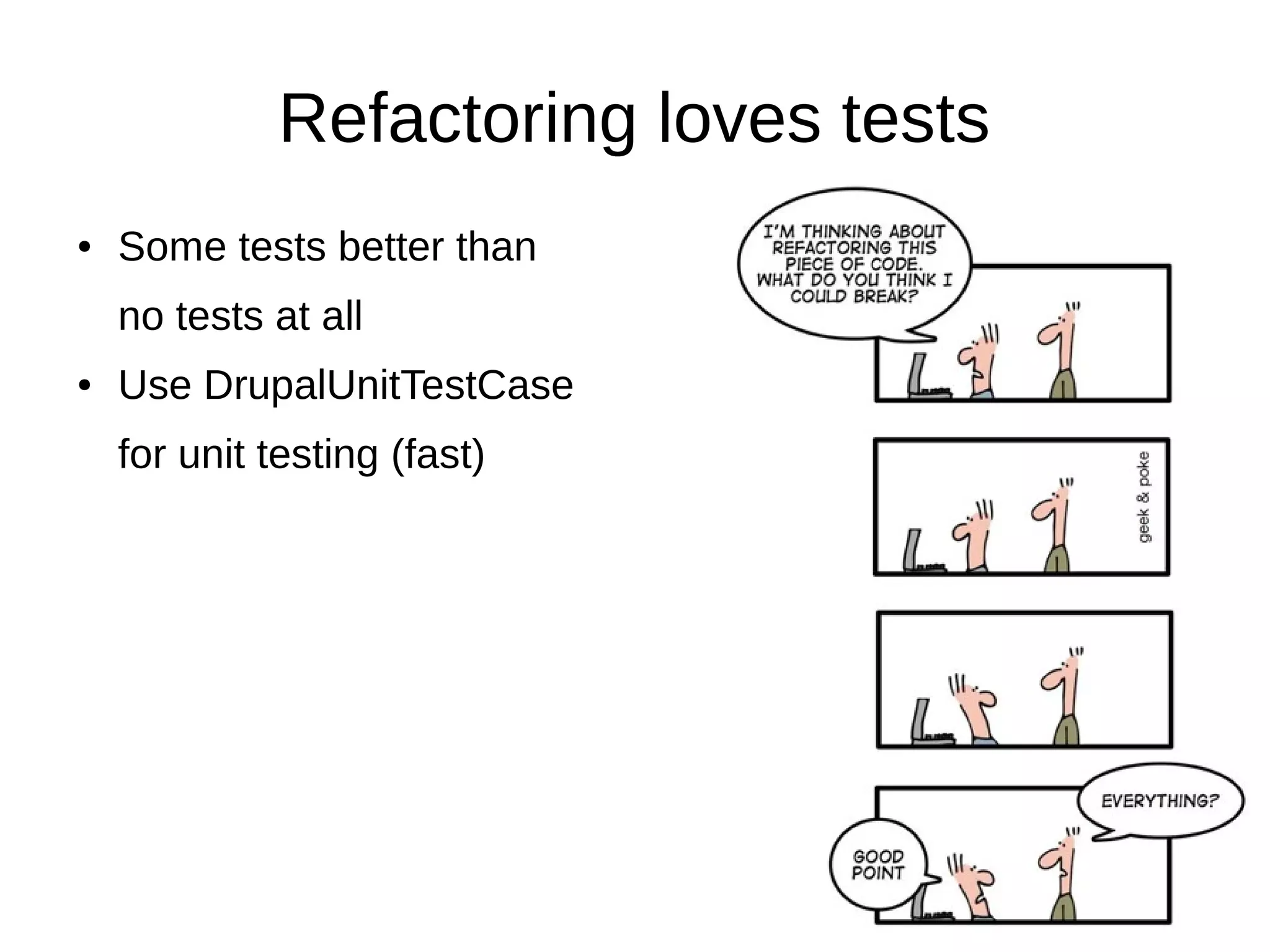 Refactoring loves tests

• Some tests better than no tests at all
• Use DrupalUnitTestCase for unit testing (fast)

I'M THINKING ABOUT REFACTORING THIS PIECE OF CODE. WHAT DO YOU THINK I COULD BREAK?

geek & poke

EVERYTHING?

GOOD POINT